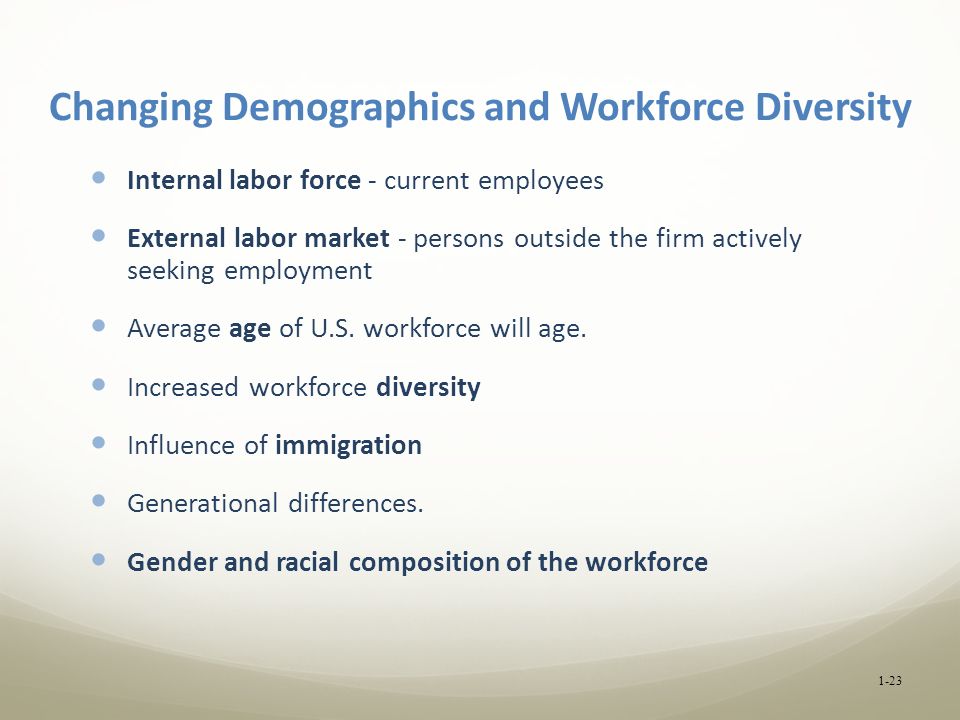 Changing Demographics and Workforce Diversity

- Internal labor force - current employees
- External labor market - persons outside the firm actively seeking employment
- Average age of U.S. workforce will age.
- Increased workforce diversity
- Influence of immigration
- Generational differences.
- Gender and racial composition of the workforce

1-23